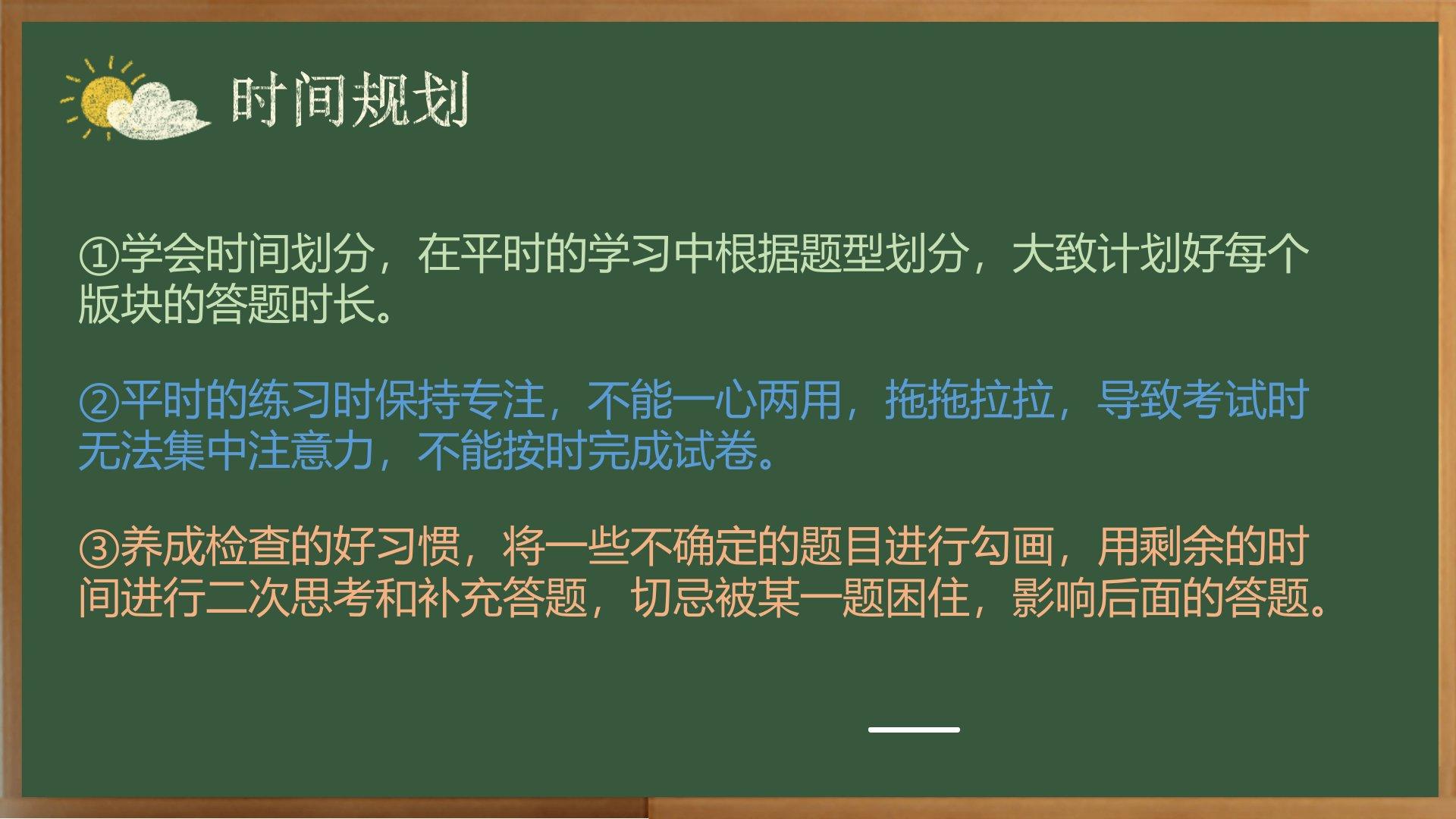 时间规划

①学会时间划分，在平时的学习中根据题型划分，大致计划好每个版块的答题时长。

②平时的练习时保持专注，不能一心两用，拖拖拉拉，导致考试时无法集中注意力，不能按时完成试卷。

③养成检查的好习惯，将一些不确定的题目进行勾画，用剩余的时间进行二次思考和补充答题，切忌被某一题困住，影响后面的答题。